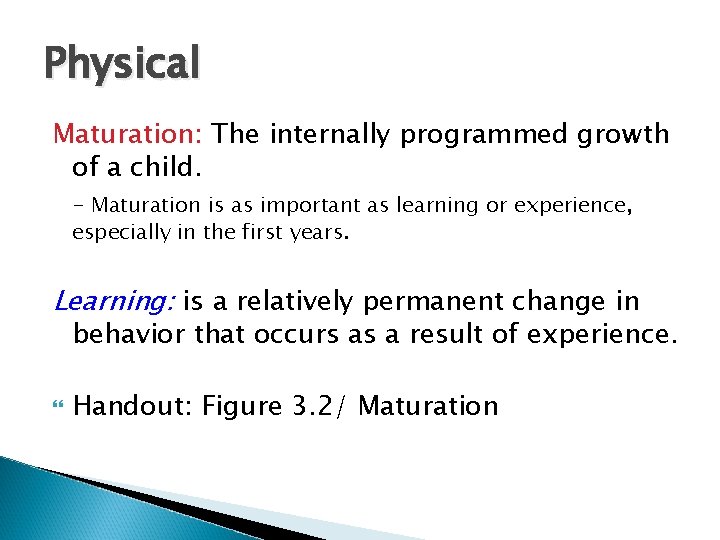 Physical

Maturation: The internally programmed growth of a child.

- Maturation is as important as learning or experience, especially in the first years.

Learning: is a relatively permanent change in behavior that occurs as a result of experience.

Handout: Figure 3.2/ Maturation